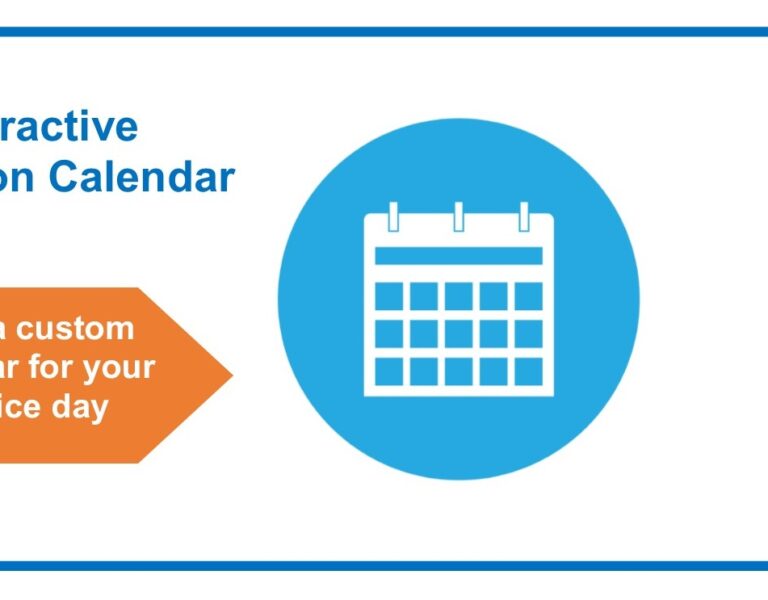 ractive
on Calendar

a custom
ar for your
ice day